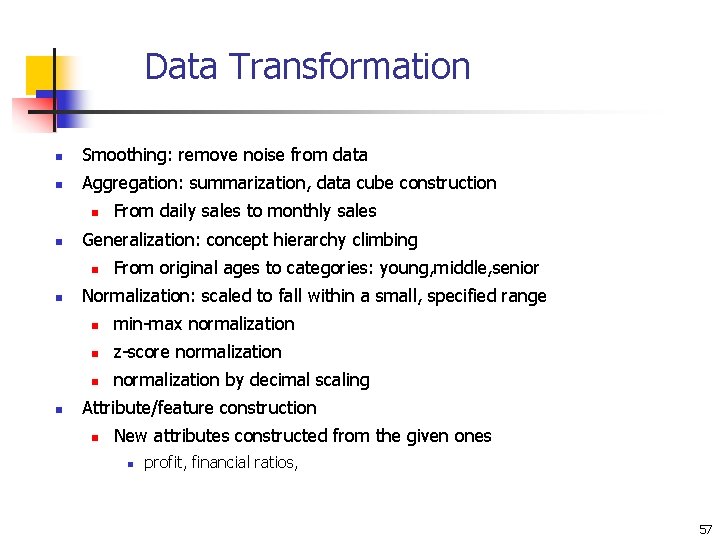 Data Transformation

- Smoothing: remove noise from data
- Aggregation: summarization, data cube construction
  - From daily sales to monthly sales
- Generalization: concept hierarchy climbing
  - From original ages to categories: young,middle,senior
- Normalization: scaled to fall within a small, specified range
  - min-max normalization
  - z-score normalization
  - normalization by decimal scaling
- Attribute/feature construction
  - New attributes constructed from the given ones
    - profit, financial ratios,

57